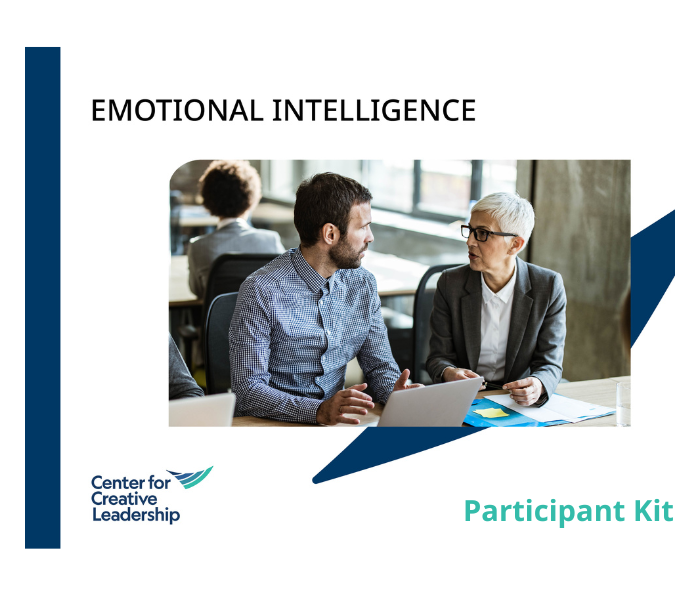 EMOTIONAL INTELLIGENCE

Center for Creative Leadership

Participant Kit